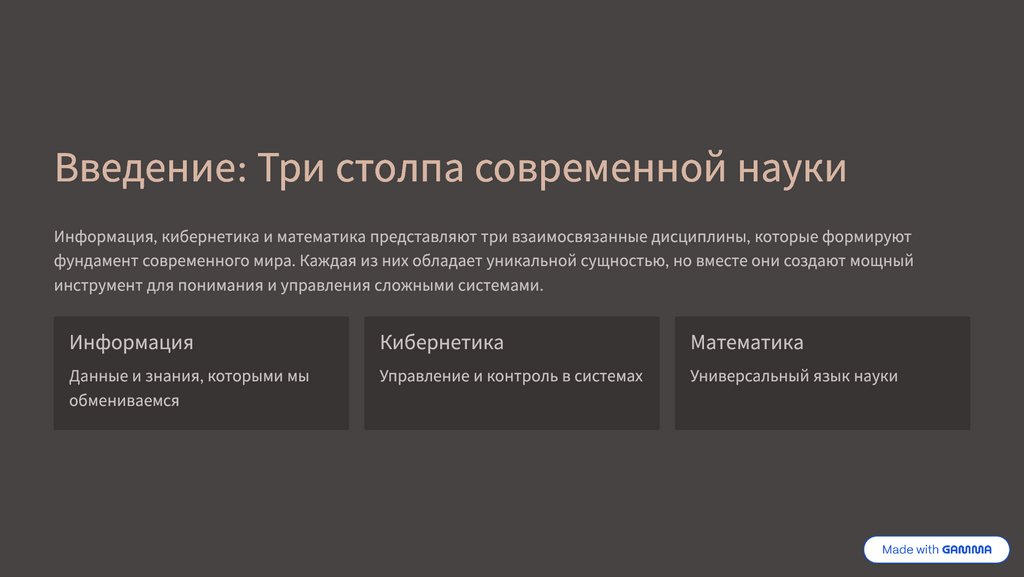 Введение: Три столпа современной науки

Информация, кибернетика и математика представляют три взаимосвязанные дисциплины, которые формируют фундамент современного мира. Каждая из них обладает уникальной сущностью, но вместе они создают мощный инструмент для понимания и управления сложными системами.

Информация

Данные и знания, которыми мы обмениваемся

Кибернетика

Управление и контроль в системах

Математика

Универсальный язык науки

Made with GAMMA